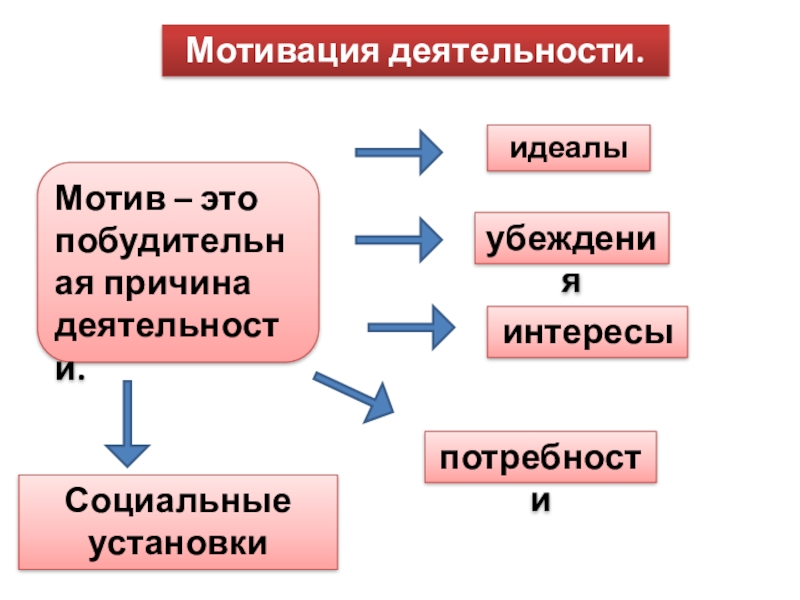 Мотивация деятельности.

Мотив – это побудительная причина деятельности.

идеалы

убеждения

интересы

потребности

Социальные установки